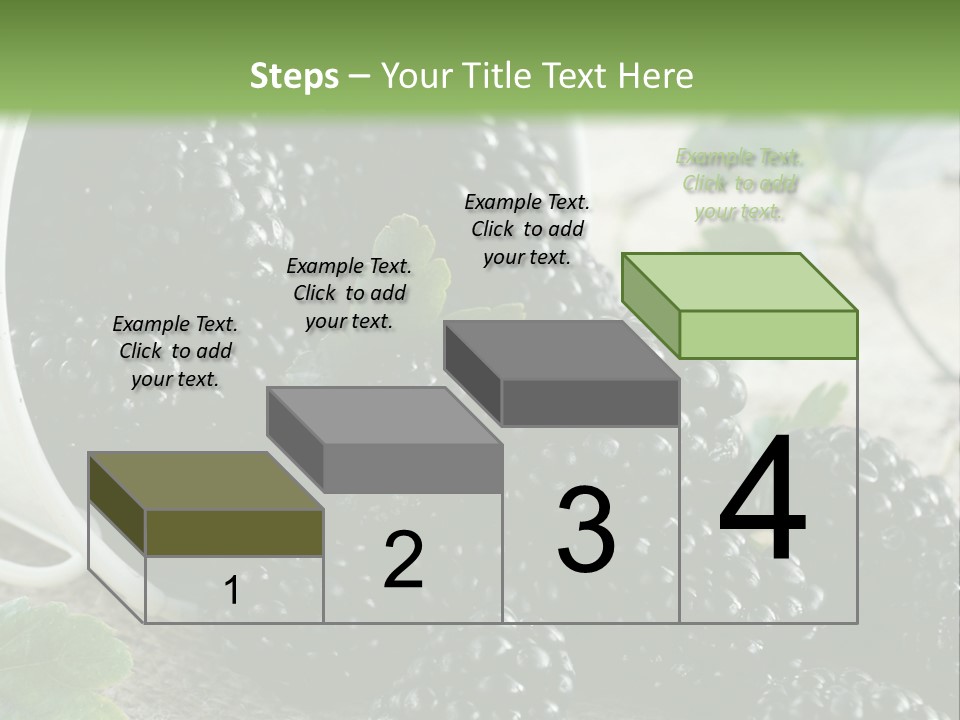 Steps – Your Title Text Here

Example Text. Click to add your text.

Example Text. Click to add your text.

Example Text. Click to add your text.

Example Text. Click to add your text.

1

2

3

4